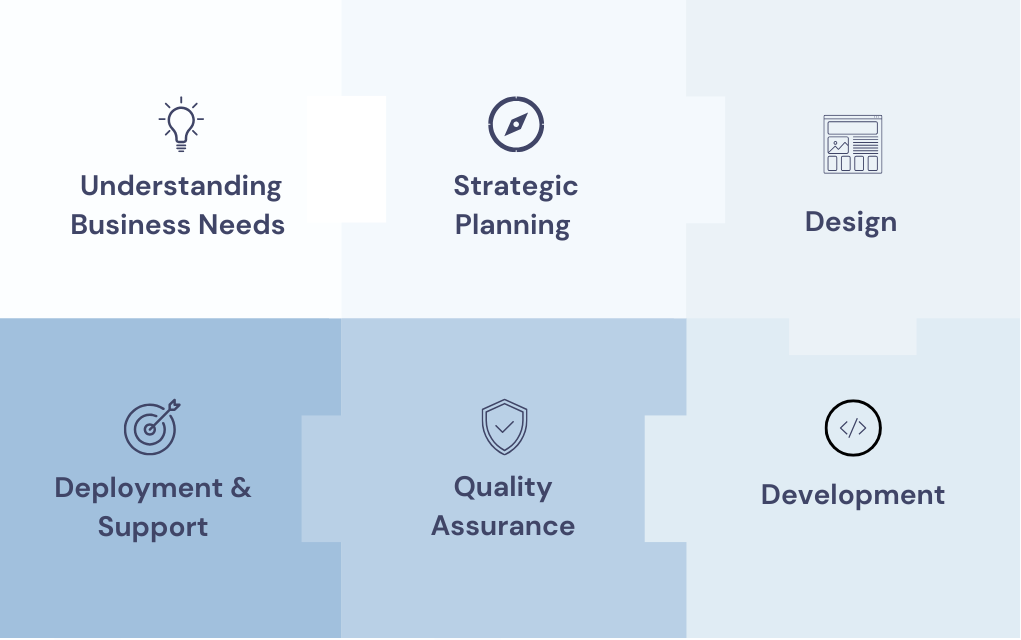 Understanding Business Needs

Strategic Planning

Design

Deployment & Support

Quality Assurance

Development